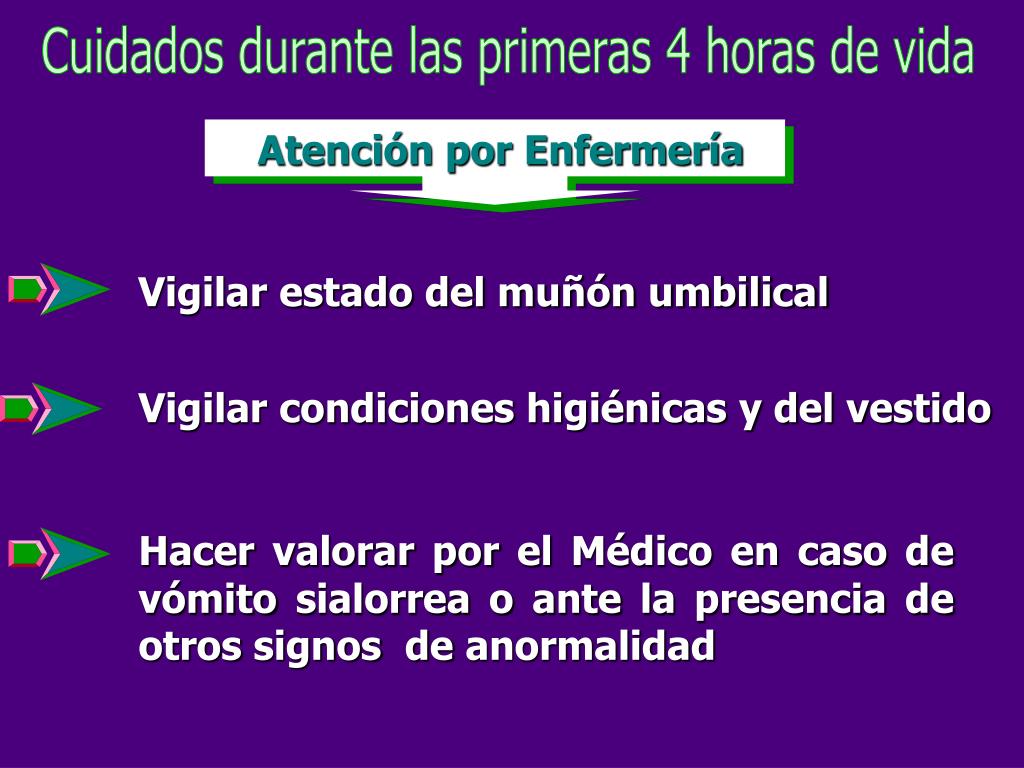 Cuidados durante las primeras 4 horas de vida

Atención por Enfermería

Vigilar estado del muñón umbilical

Vigilar condiciones higiénicas y del vestido

Hacer valorar por el Médico en caso de vómito sialorrea o ante la presencia de otros signos de anormalidad